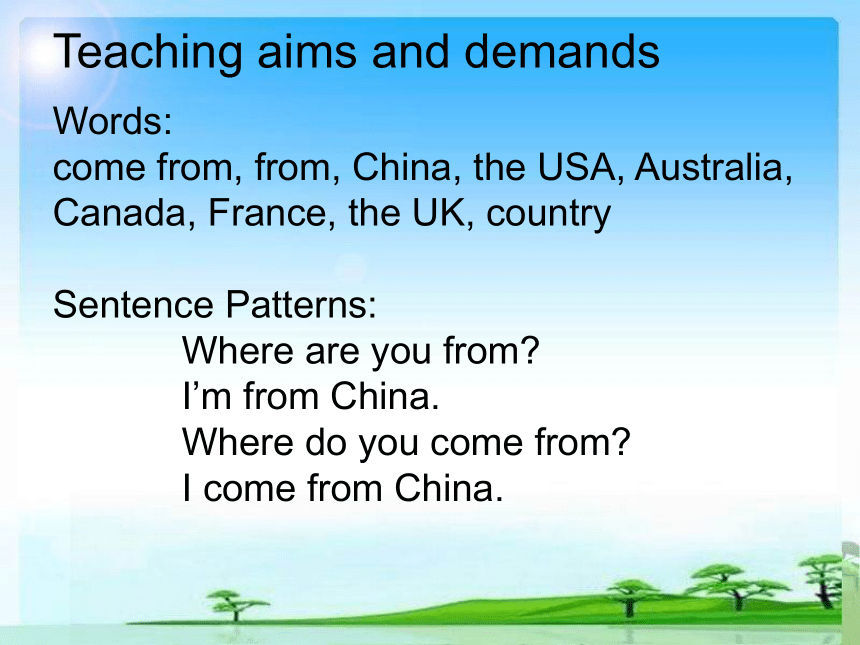 Teaching aims and demands

Words:
come from, from, China, the USA, Australia, Canada, France, the UK, country

Sentence Patterns:
Where are you from?
I’m from China.
Where do you come from?
I come from China.